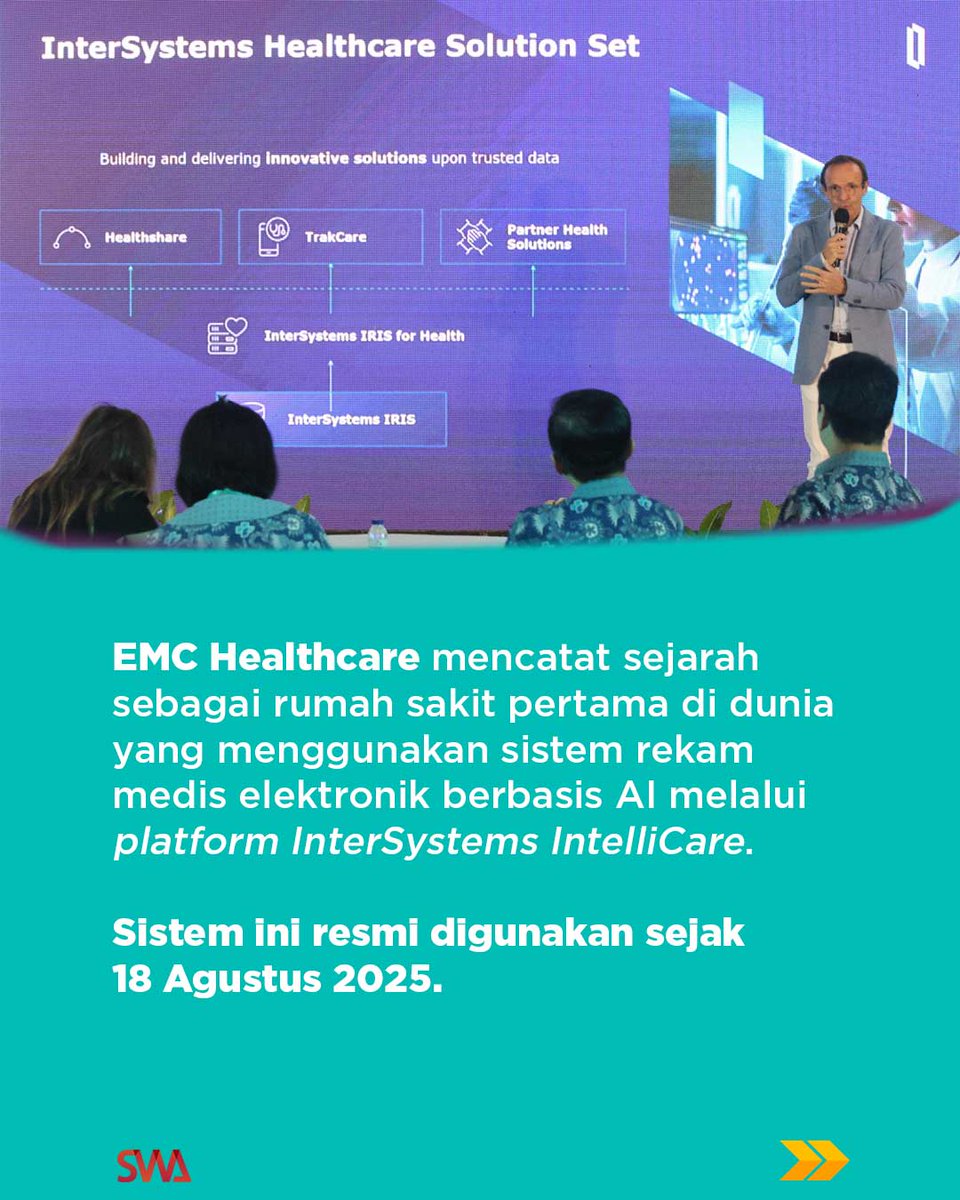 InterSystems Healthcare Solution Set

Building and delivering innovative solutions upon trusted data

Healthshare

TrakCare

Partner Health Solutions

InterSystems IRIS for Health

InterSystems IRIS

EMC Healthcare mencatat sejarah sebagai rumah sakit pertama di dunia yang menggunakan sistem rekam medis elektronik berbasis AI melalui platform InterSystems IntelliCare.

Sistem ini resmi digunakan sejak 18 Agustus 2025.

SWA